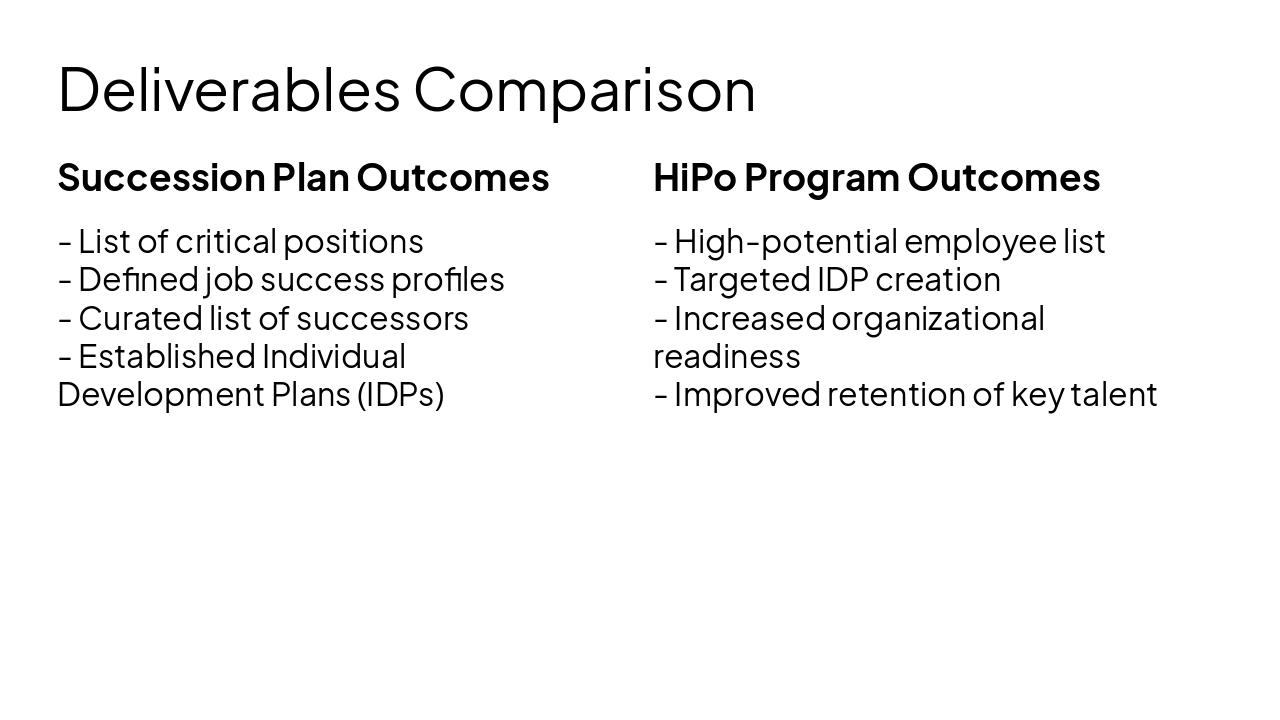 Deliverables Comparison

Succession Plan Outcomes

- List of critical positions
- Defined job success profiles
- Curated list of successors
- Established Individual Development Plans (IDPs)

HiPo Program Outcomes

- High-potential employee list
- Targeted IDP creation
- Increased organizational readiness
- Improved retention of key talent